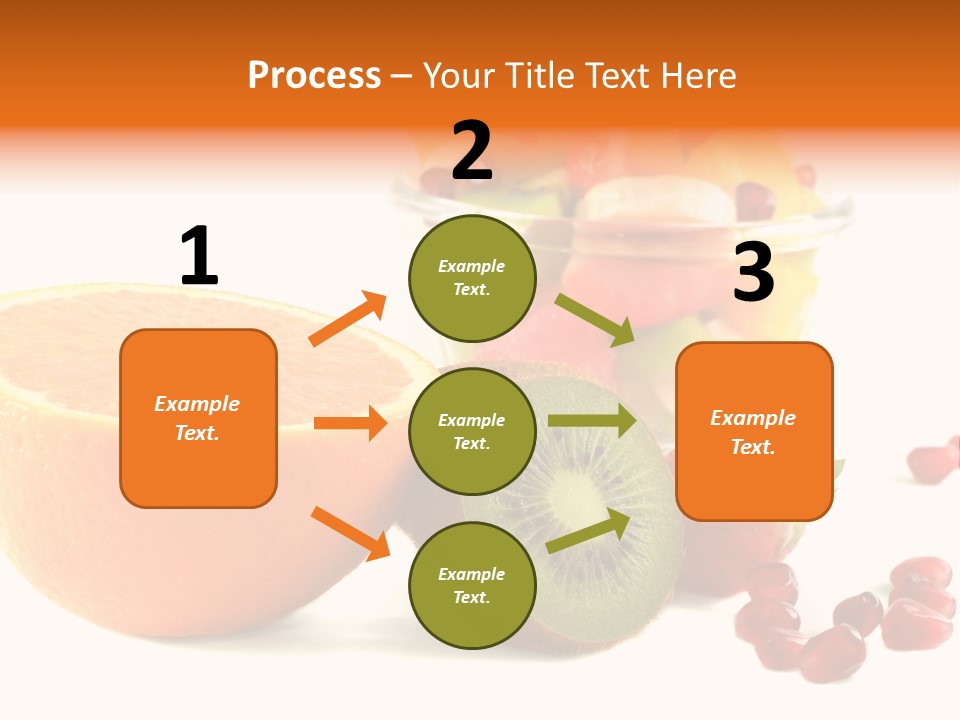 Process – Your Title Text Here

1

Example Text.

2

Example Text.

Example Text.

Example Text.

3

Example Text.